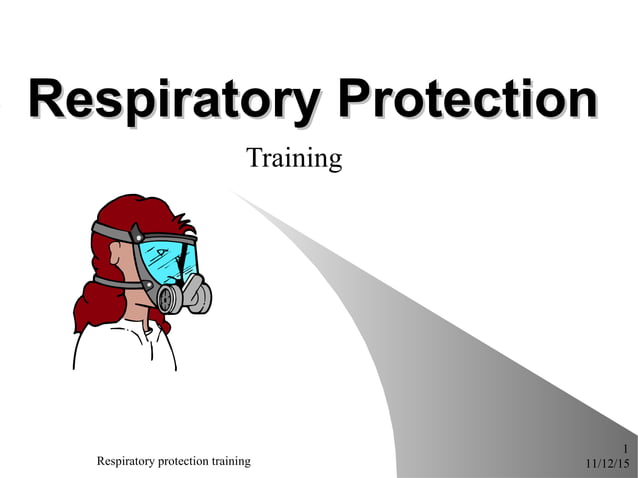 Respiratory Protection

Training

Respiratory protection training

1
11/12/15